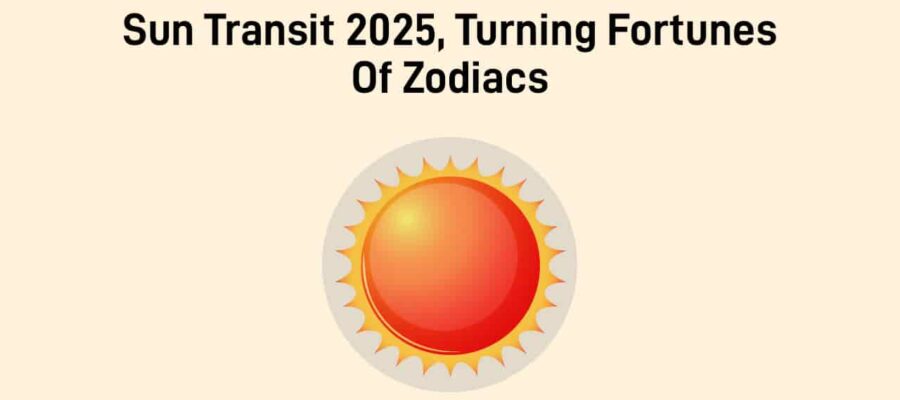 Sun Transit 2025, Turning Fortunes Of Zodiacs